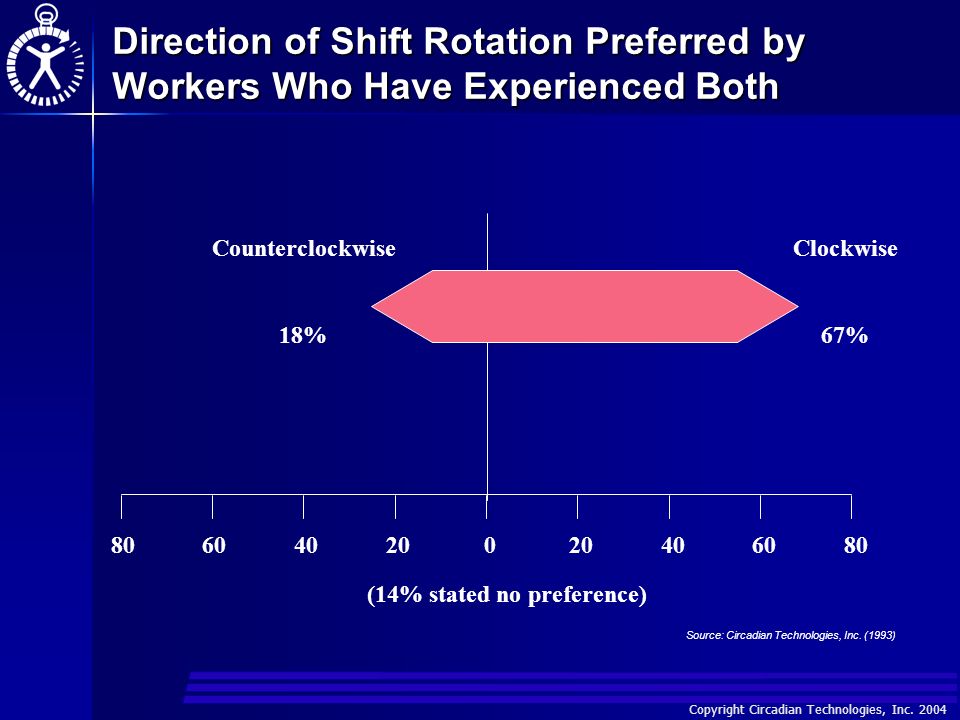 Direction of Shift Rotation Preferred by Workers Who Have Experienced Both

Counterclockwise

Clockwise

18%

67%

80 60 40 20 0 20 40 60 80

(14% stated no preference)

Source: Circadian Technologies, Inc. (1993)

Copyright Circadian Technologies, Inc. 2004